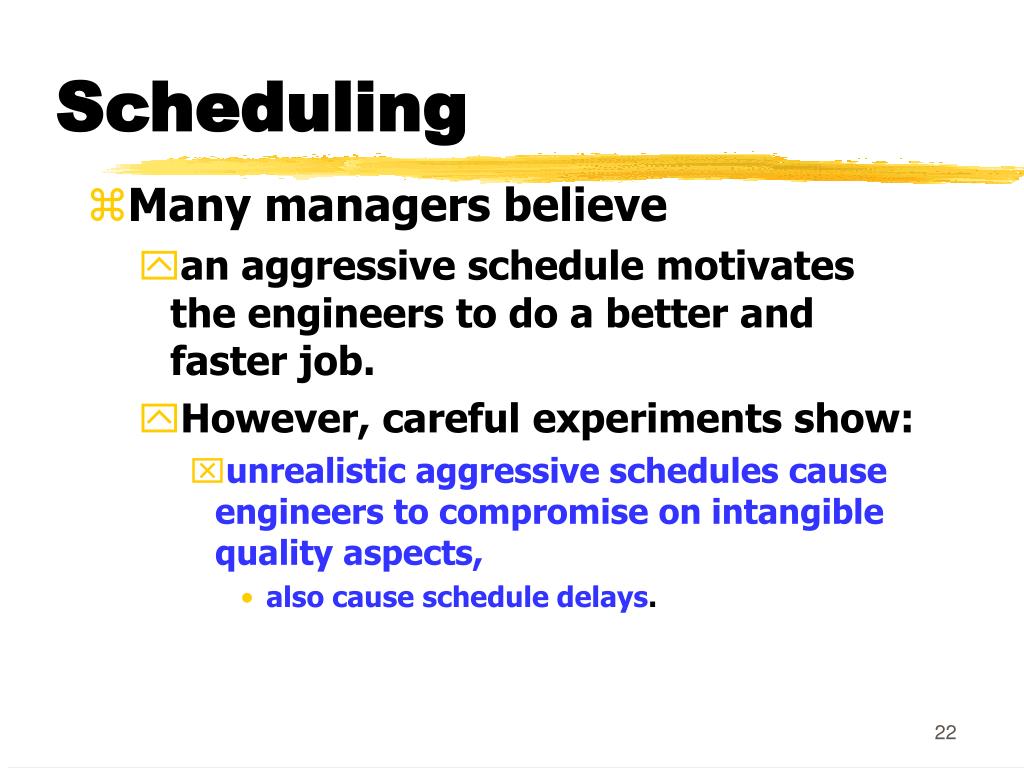 Scheduling

Many managers believe

an aggressive schedule motivates the engineers to do a better and faster job.

However, careful experiments show:

unrealistic aggressive schedules cause engineers to compromise on intangible quality aspects,

• also cause schedule delays.

22